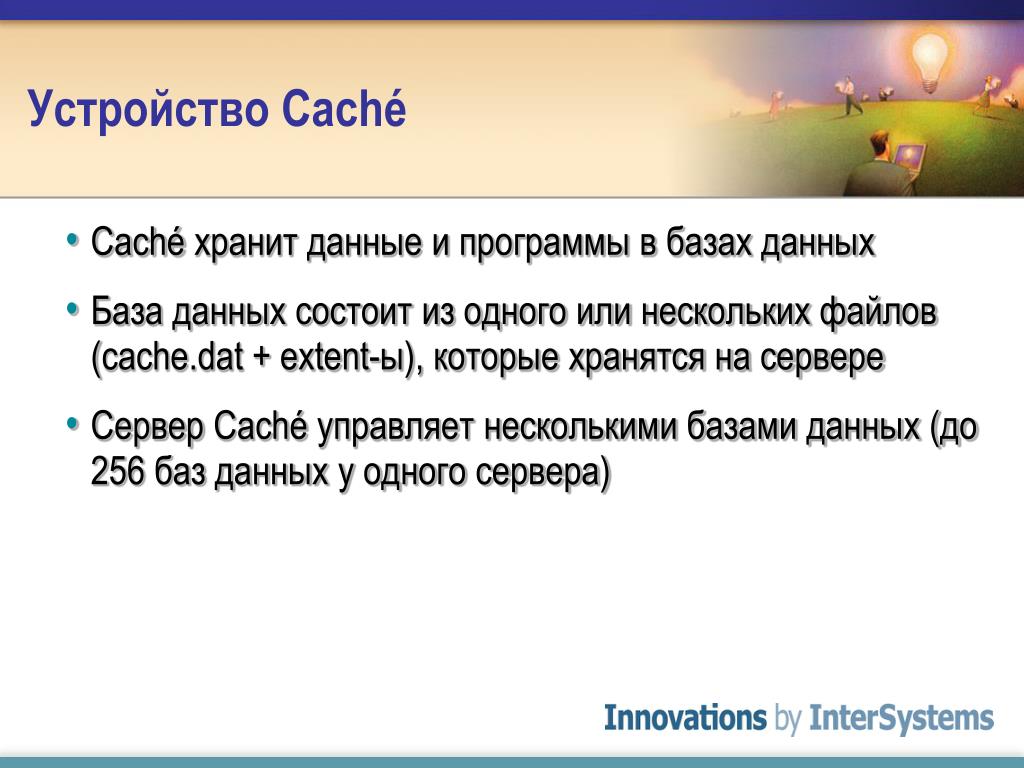 Устройство Caché

• Caché хранит данные и программы в базах данных

• База данных состоит из одного или нескольких файлов (cache.dat + extent-ы), которые хранятся на сервере

• Сервер Caché управляет несколькими базами данных (до 256 баз данных у одного сервера)

Innovations by InterSystems